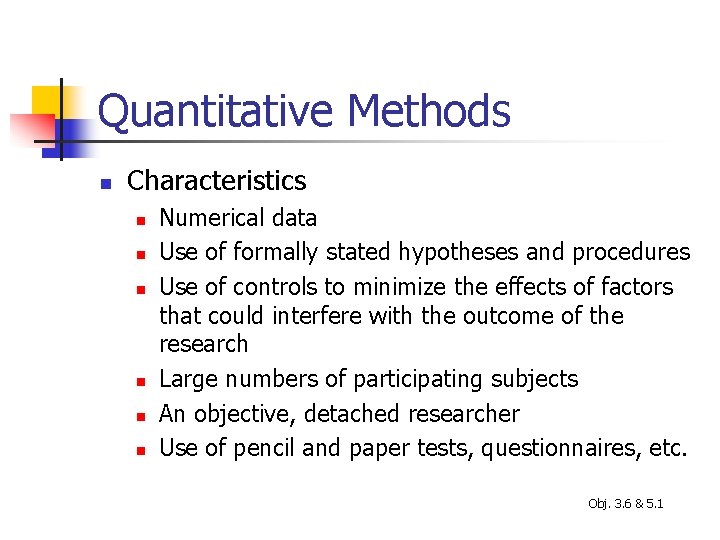 Quantitative Methods

- Characteristics
  - Numerical data
  - Use of formally stated hypotheses and procedures
  - Use of controls to minimize the effects of factors that could interfere with the outcome of the research
  - Large numbers of participating subjects
  - An objective, detached researcher
  - Use of pencil and paper tests, questionnaires, etc.

Obj. 3.6 & 5.1